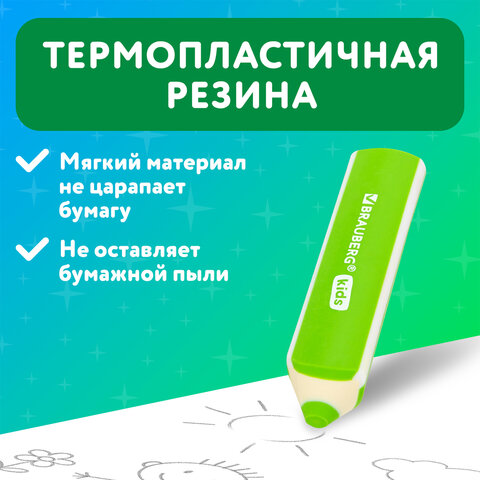 ТЕРМОПЛАСТИЧНАЯ РЕЗИНА

Мягкий материал не царапает бумагу

Не оставляет бумажной пыли

BRAUBERG®

kids